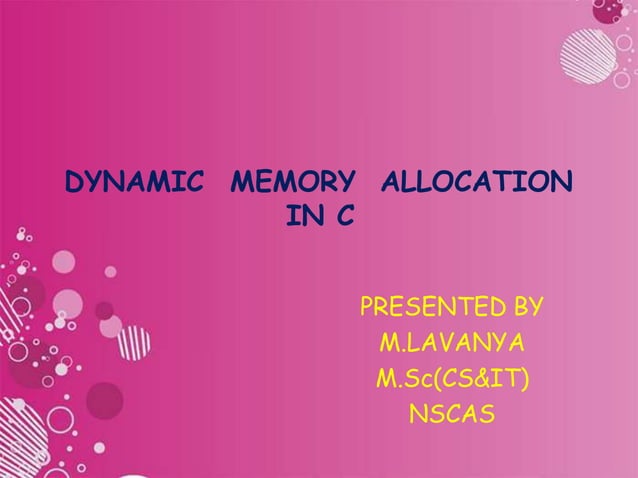 DYNAMIC MEMORY ALLOCATION IN C

PRESENTED BY
M.LAVANYA
M.Sc(CS&IT)
NSCAS